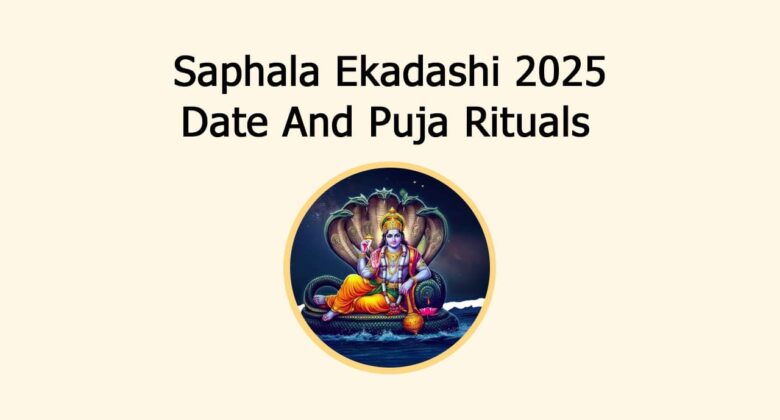 Saphala Ekadashi 2025
Date And Puja Rituals